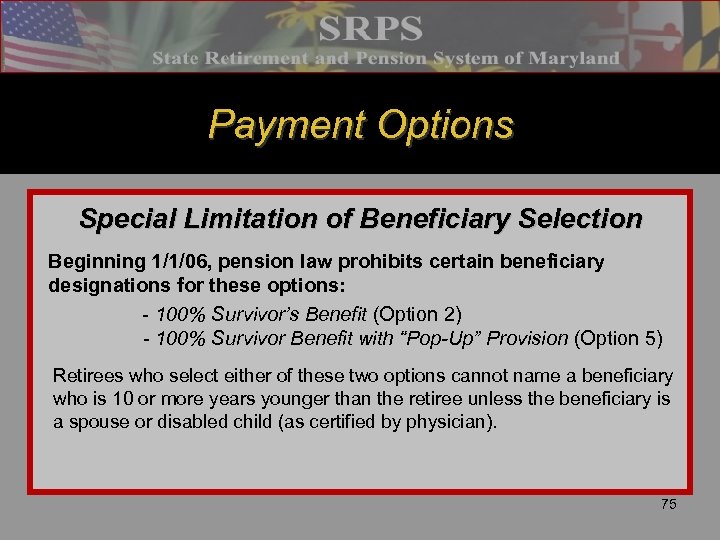 SRPS
State Retirement and Pension System of Maryland

Payment Options

Special Limitation of Beneficiary Selection

Beginning 1/1/06, pension law prohibits certain beneficiary designations for these options:

- 100% Survivor's Benefit (Option 2)
- 100% Survivor Benefit with "Pop-Up" Provision (Option 5)

Retirees who select either of these two options cannot name a beneficiary who is 10 or more years younger than the retiree unless the beneficiary is a spouse or disabled child (as certified by physician).

75